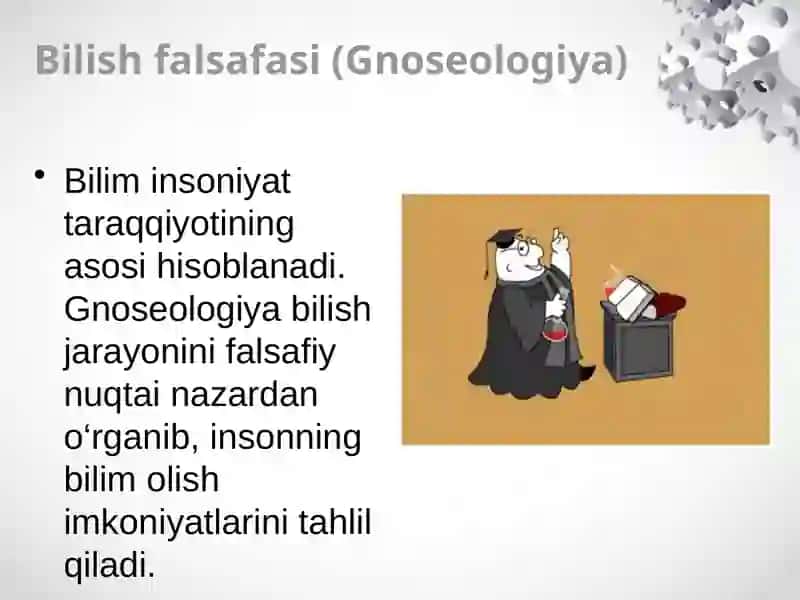 Bilish falsafasi (Gnoseologiya)

• Bilim insoniyat taraqqiyotining asosi hisoblanadi. Gnoseologiya bilish jarayonini falsafiy nuqtai nazardan o‘rganib, insonning bilim olish imkoniyatlarini tahlil qiladi.